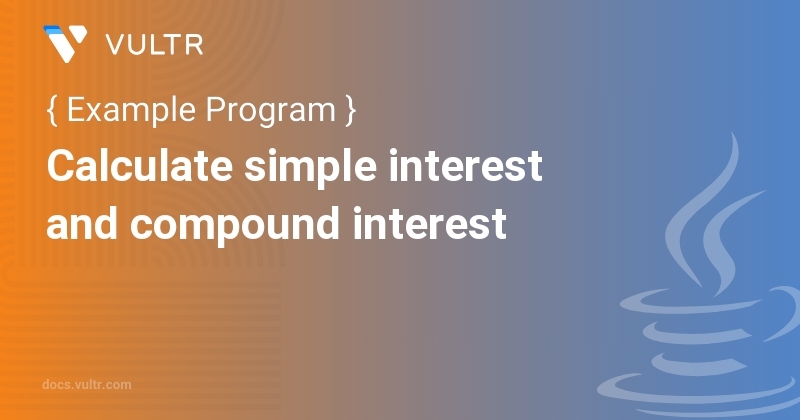 VULTR

{ Example Program }

Calculate simple interest and compound interest

docs.vultr.com